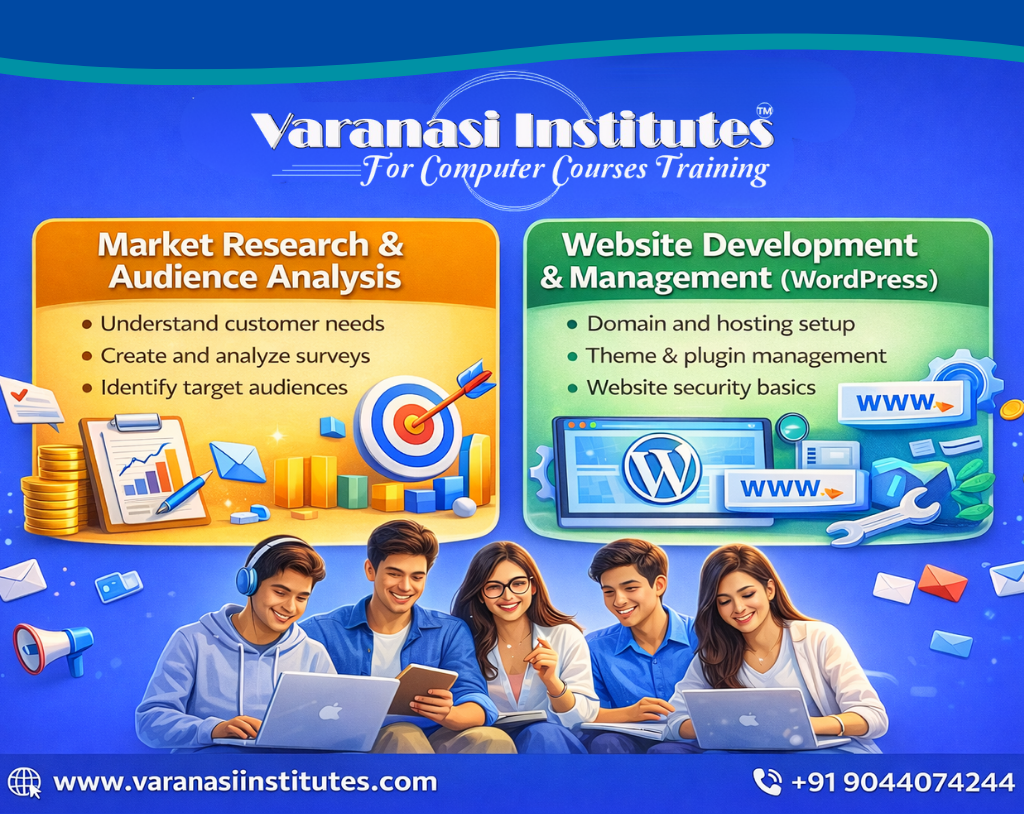 Varanasi Institutes™
For Computer Courses Training

Market Research & Audience Analysis

• Understand customer needs
• Create and analyze surveys
• Identify target audiences

Website Development & Management (WordPress)

• Domain and hosting setup
• Theme & plugin management
• Website security basics

WWW.
WWW.

www.varanasiinstitutes.com
+91 9044074244